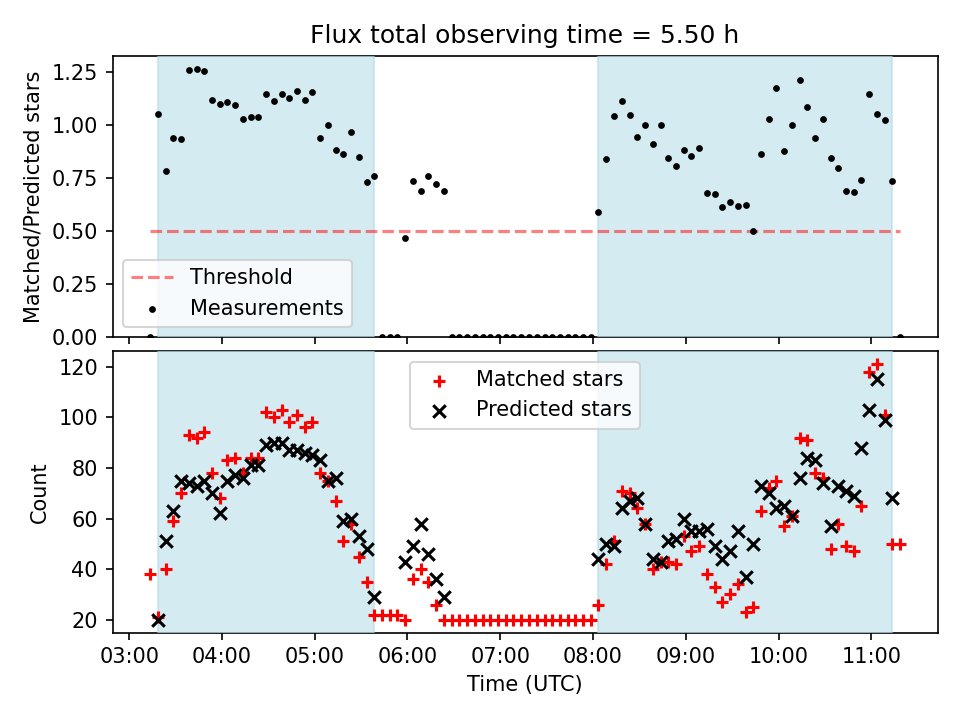 Flux total observing time = 5.50 h

Matched/Predicted stars

1.25
1.00
0.75
0.50
0.25
0.00

Threshold
Measurements

Count

120
100
80
60
40
20

Matched stars
Predicted stars

03:00 04:00 05:00 06:00 07:00 08:00 09:00 10:00 11:00

Time (UTC)